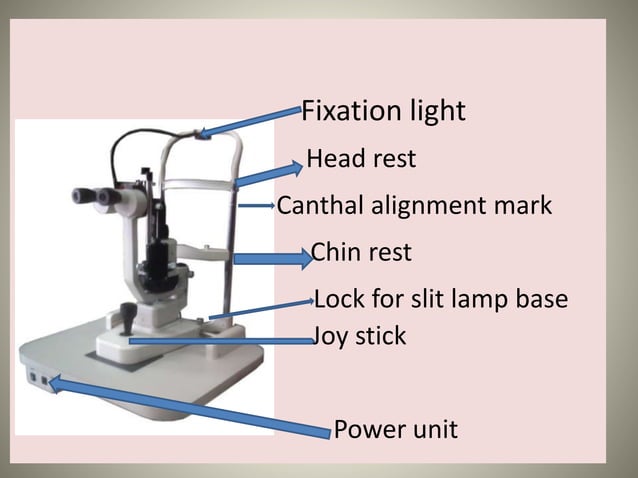 Fixation light
Head rest
Canthal alignment mark
Chin rest
Lock for slit lamp base
Joy stick
Power unit